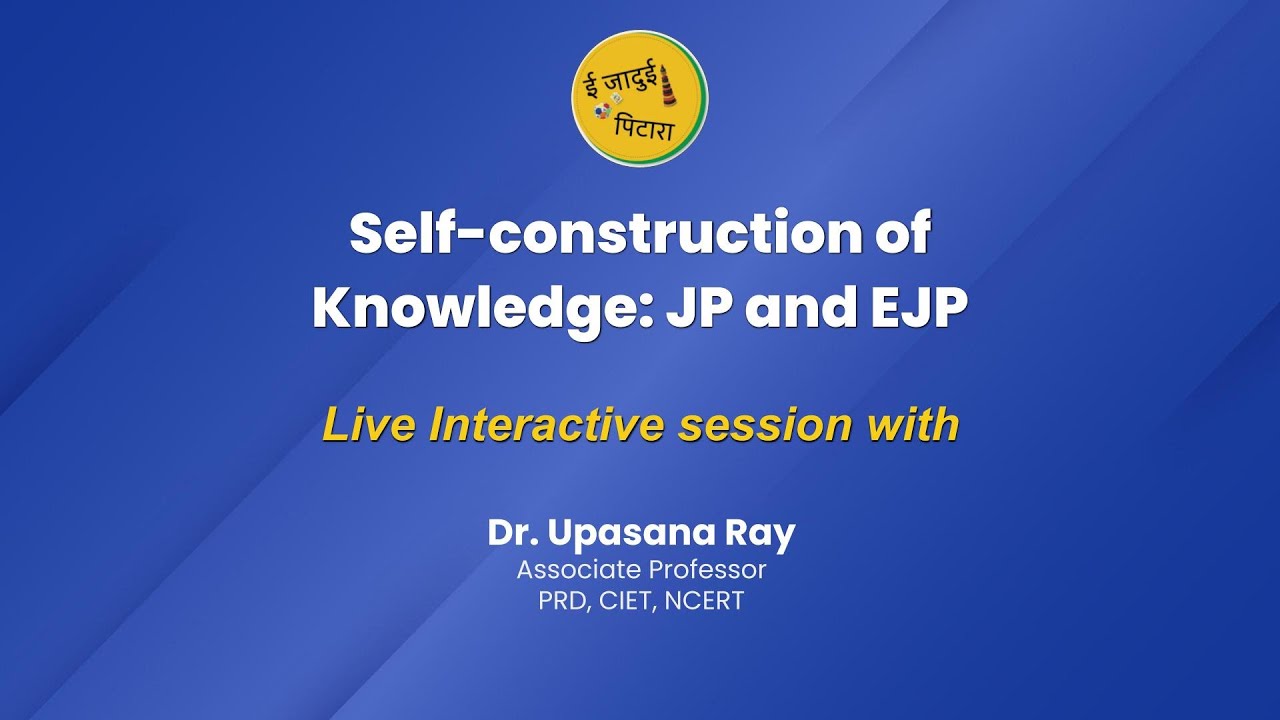 ई जादुई पिटारा

Self-construction of Knowledge: JP and EJP

Live Interactive session with

Dr. Upasana Ray
Associate Professor
PRD, CIET, NCERT